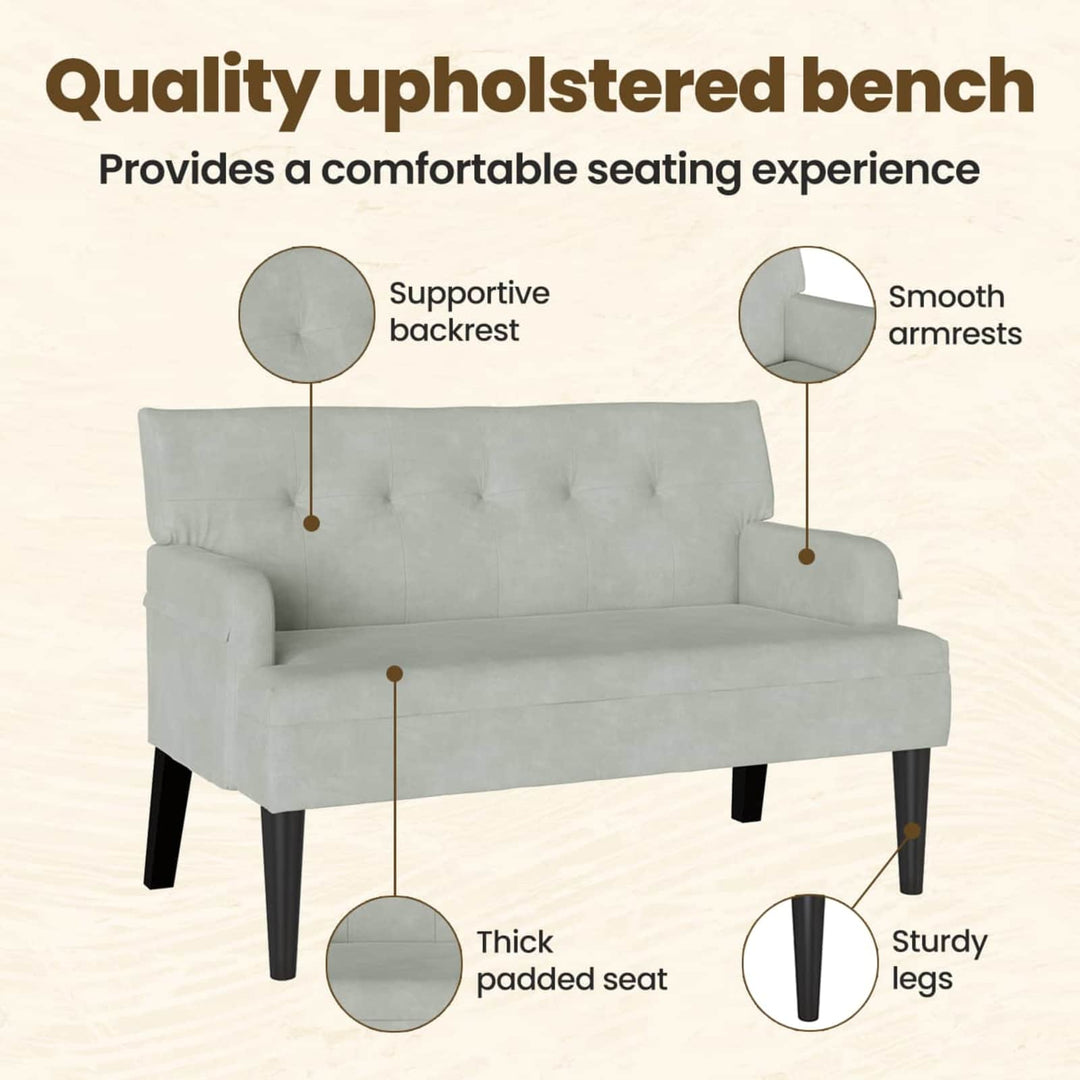 Quality upholstered bench

Provides a comfortable seating experience

Supportive backrest

Smooth armrests

Thick padded seat

Sturdy legs